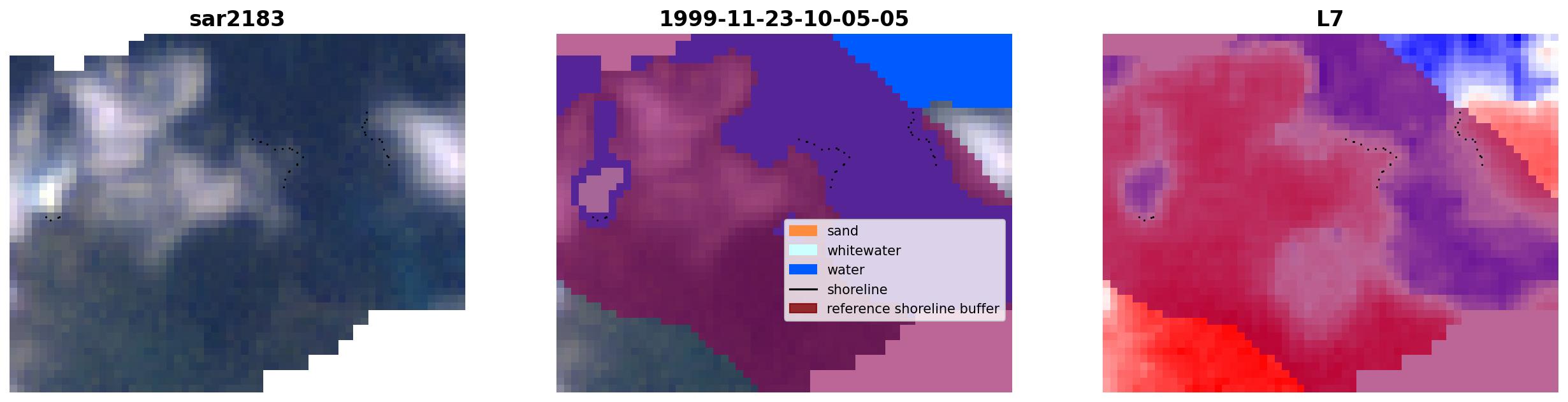 sar2183

1999-11-23-10-05-05

sand
whitewater
water
shoreline
reference shoreline buffer

L7